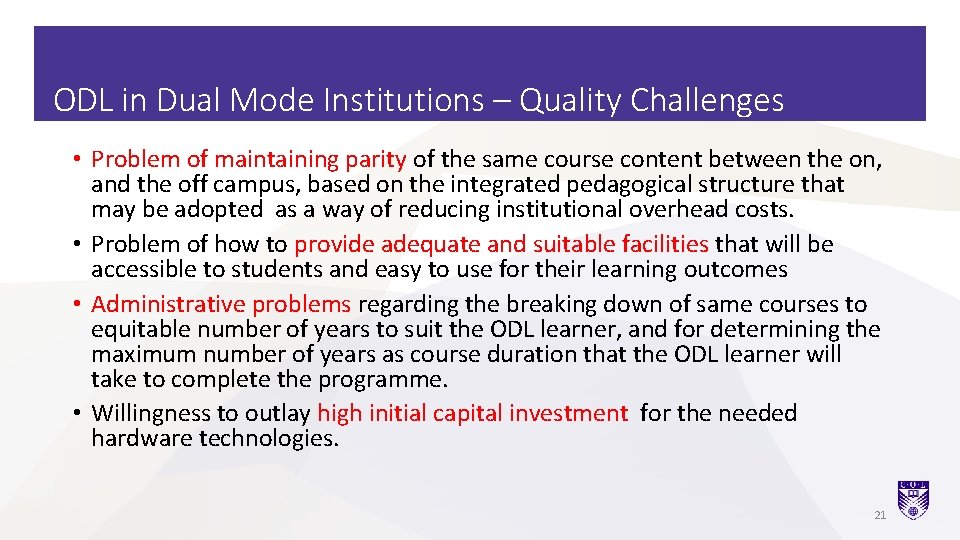 ODL in Dual Mode Institutions – Quality Challenges

• Problem of maintaining parity of the same course content between the on, and the off campus, based on the integrated pedagogical structure that may be adopted as a way of reducing institutional overhead costs.
• Problem of how to provide adequate and suitable facilities that will be accessible to students and easy to use for their learning outcomes
• Administrative problems regarding the breaking down of same courses to equitable number of years to suit the ODL learner, and for determining the maximum number of years as course duration that the ODL learner will take to complete the programme.
• Willingness to outlay high initial capital investment for the needed hardware technologies.

21